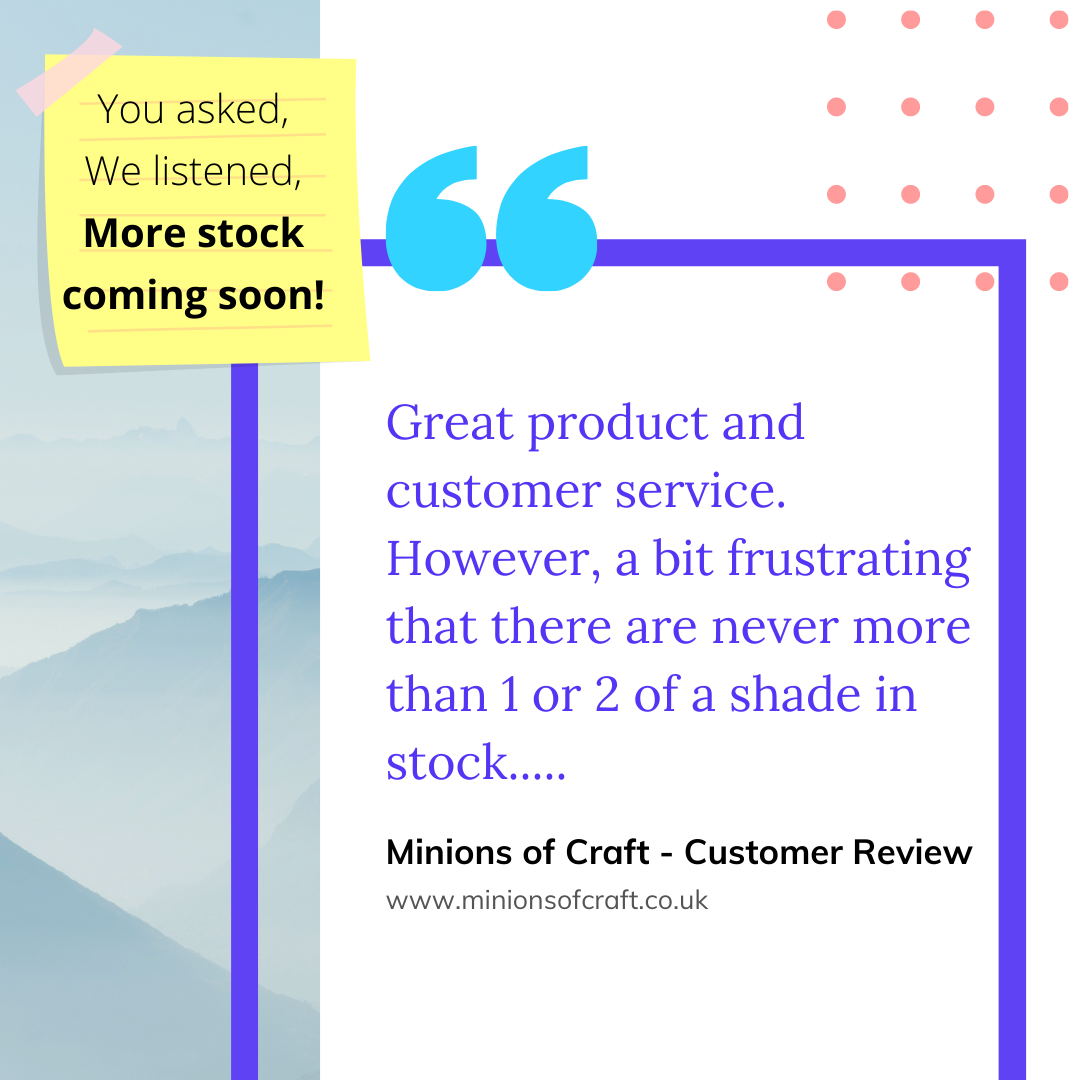 You asked,
We listened,
More stock coming soon!

“

Great product and customer service. However, a bit frustrating that there are never more than 1 or 2 of a shade in stock.....

Minions of Craft - Customer Review
www.minionsofcraft.co.uk